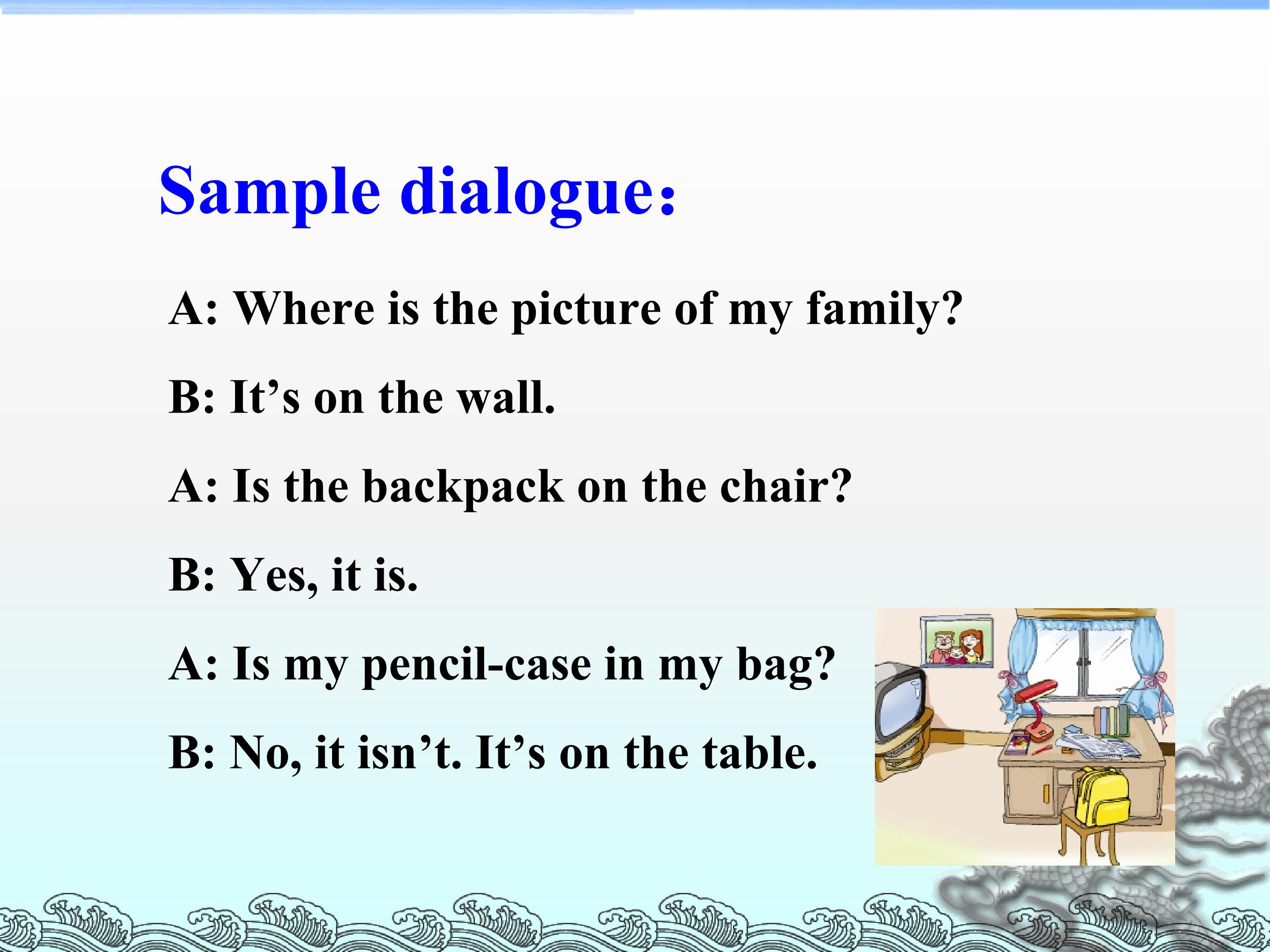 Sample dialogue：

A: Where is the picture of my family?

B: It’s on the wall.

A: Is the backpack on the chair?

B: Yes, it is.

A: Is my pencil-case in my bag?

B: No, it isn’t. It’s on the table.